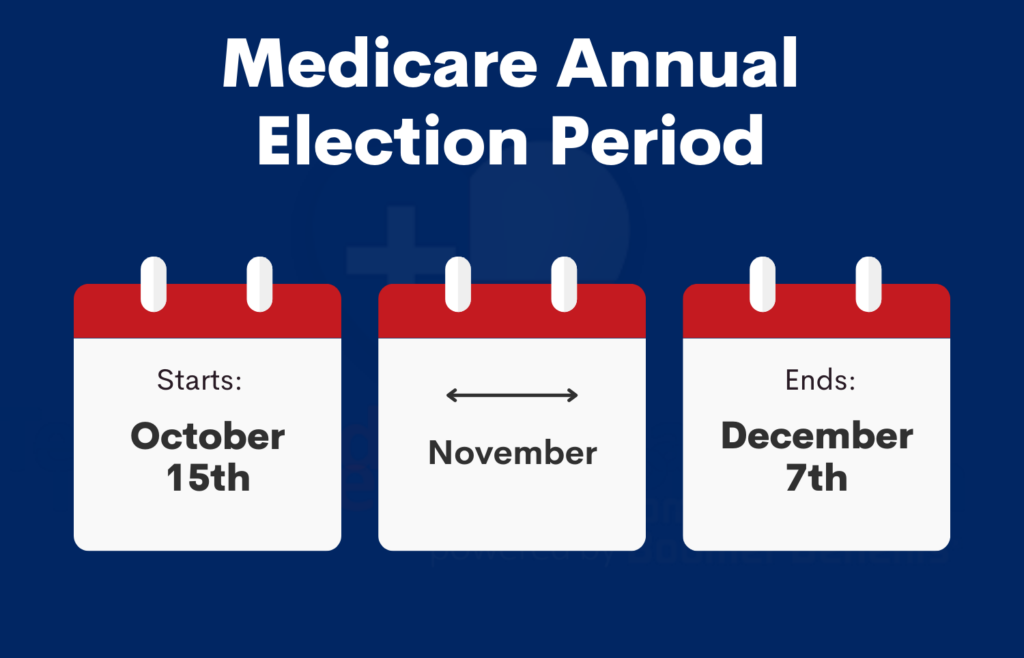 Medicare Annual Election Period

Starts:
October 15th

November

Ends:
December 7th